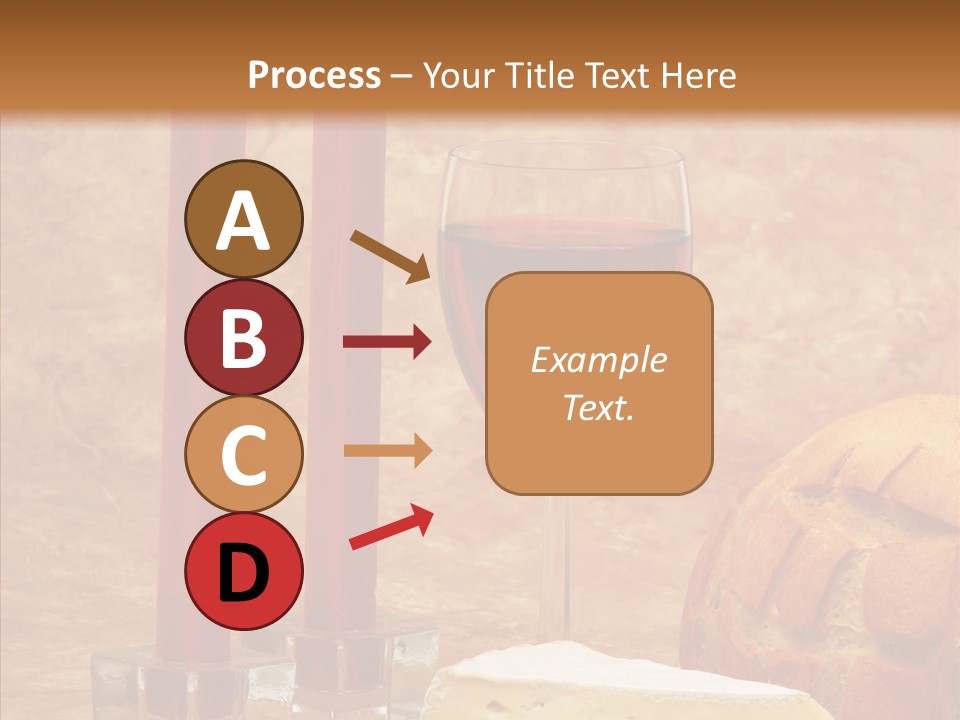 Process – Your Title Text Here

A

B

C

D

Example Text.